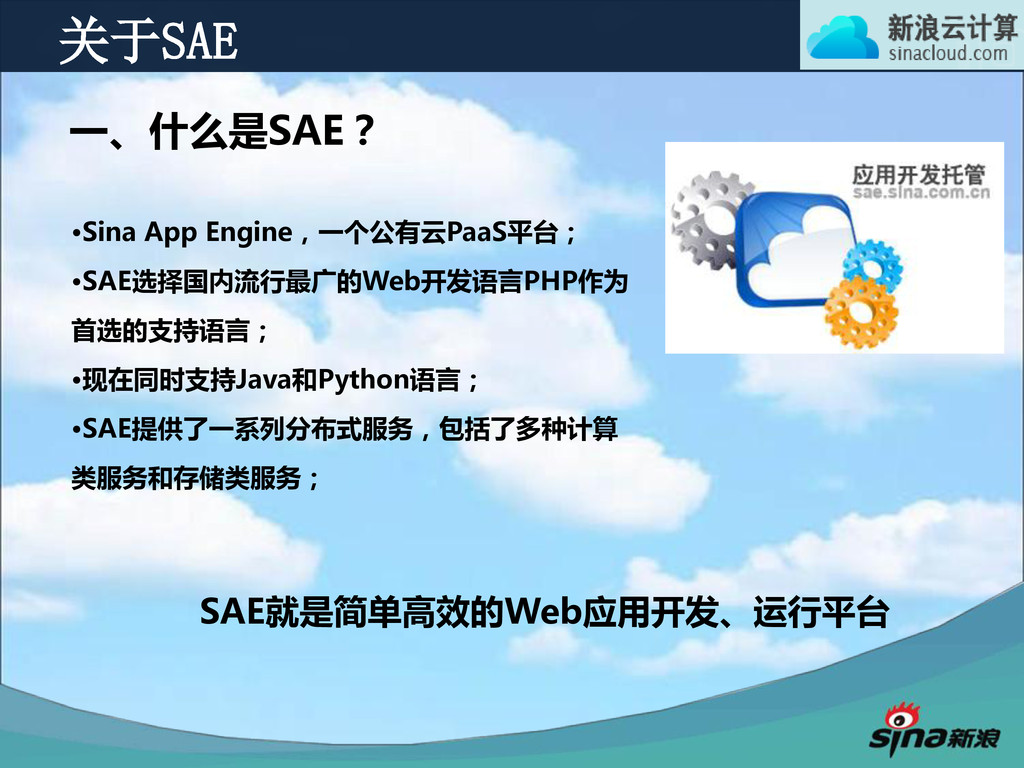 关于SAE

新浪云计算
sinacloud.com

一、什么是SAE？

应用开发托管
sae.sina.com.cn

•Sina App Engine，一个公有云PaaS平台；

•SAE选择国内流行最广的Web开发语言PHP作为首选的支持语言；

•现在同时支持Java和Python语言；

•SAE提供了一系列分布式服务，包括了多种计算类服务和存储类服务；

SAE就是简单高效的Web应用开发、运行平台

sina新浪